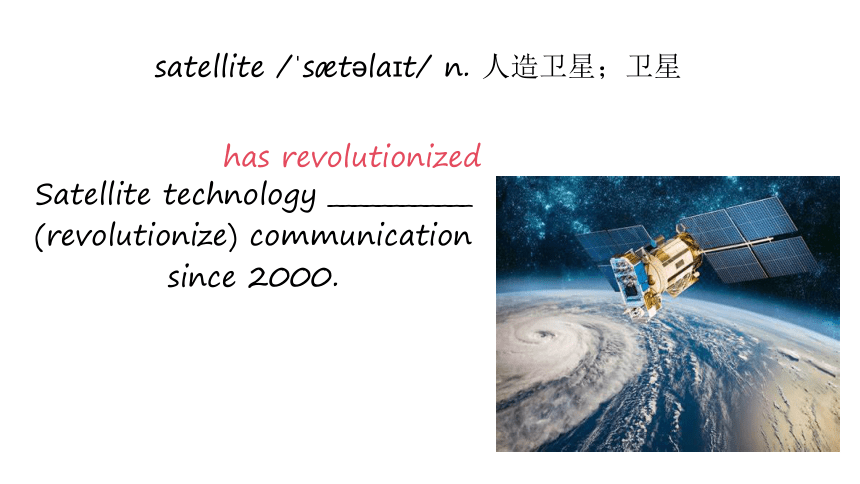 satellite /ˈsætəlaɪt/ n. 人造卫星；卫星

has revolutionized

Satellite technology ________ (revolutionize) communication since 2000.